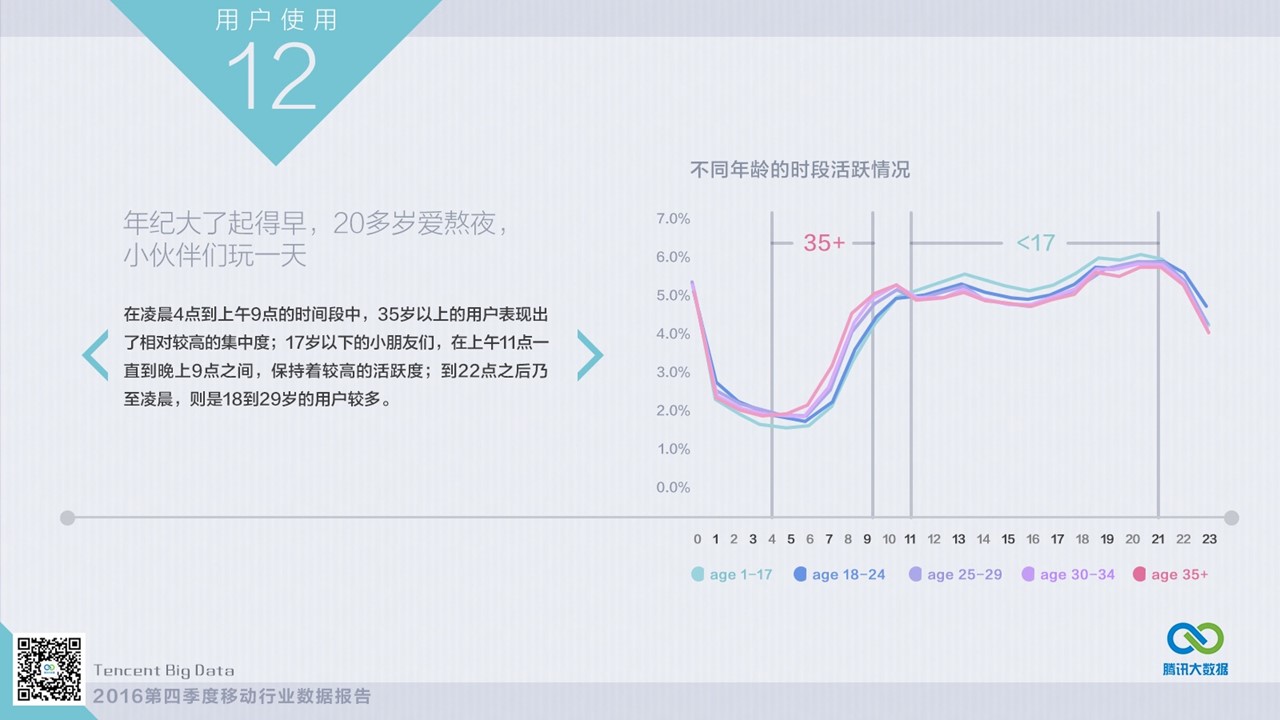 用户使用
12

年纪大了起得早，20多岁爱熬夜，小伙伴们玩一天

在凌晨4点到上午9点的时间段中，35岁以上的用户表现出了相对较高的集中度；17岁以下的小朋友们，在上午11点一直到晚上9点之间，保持着较高的活跃度；到22点之后乃至凌晨，则是18到29岁的用户较多。

不同年龄的时段活跃情况

7.0%
6.0%
5.0%
4.0%
3.0%
2.0%
1.0%
0.0%

35+
<17

0 1 2 3 4 5 6 7 8 9 10 11 12 13 14 15 16 17 18 19 20 21 22 23

age 1-17 age 18-24 age 25-29 age 30-34 age 35+

Tencent Big Data
2016第四季度移动行业数据报告

腾讯大数据